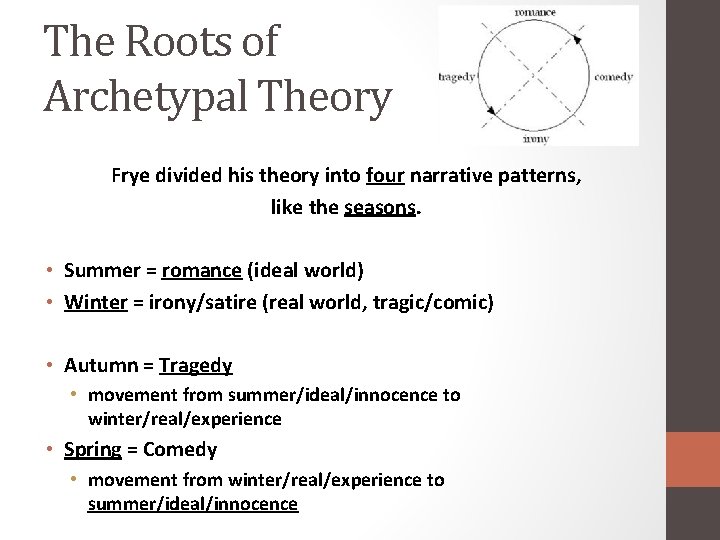 The Roots of Archetypal Theory

romance

tragedy

comedy

irony

Frye divided his theory into four narrative patterns, like the seasons.

• Summer = romance (ideal world)
• Winter = irony/satire (real world, tragic/comic)

• Autumn = Tragedy
  • movement from summer/ideal/innocence to winter/real/experience
• Spring = Comedy
  • movement from winter/real/experience to summer/ideal/innocence